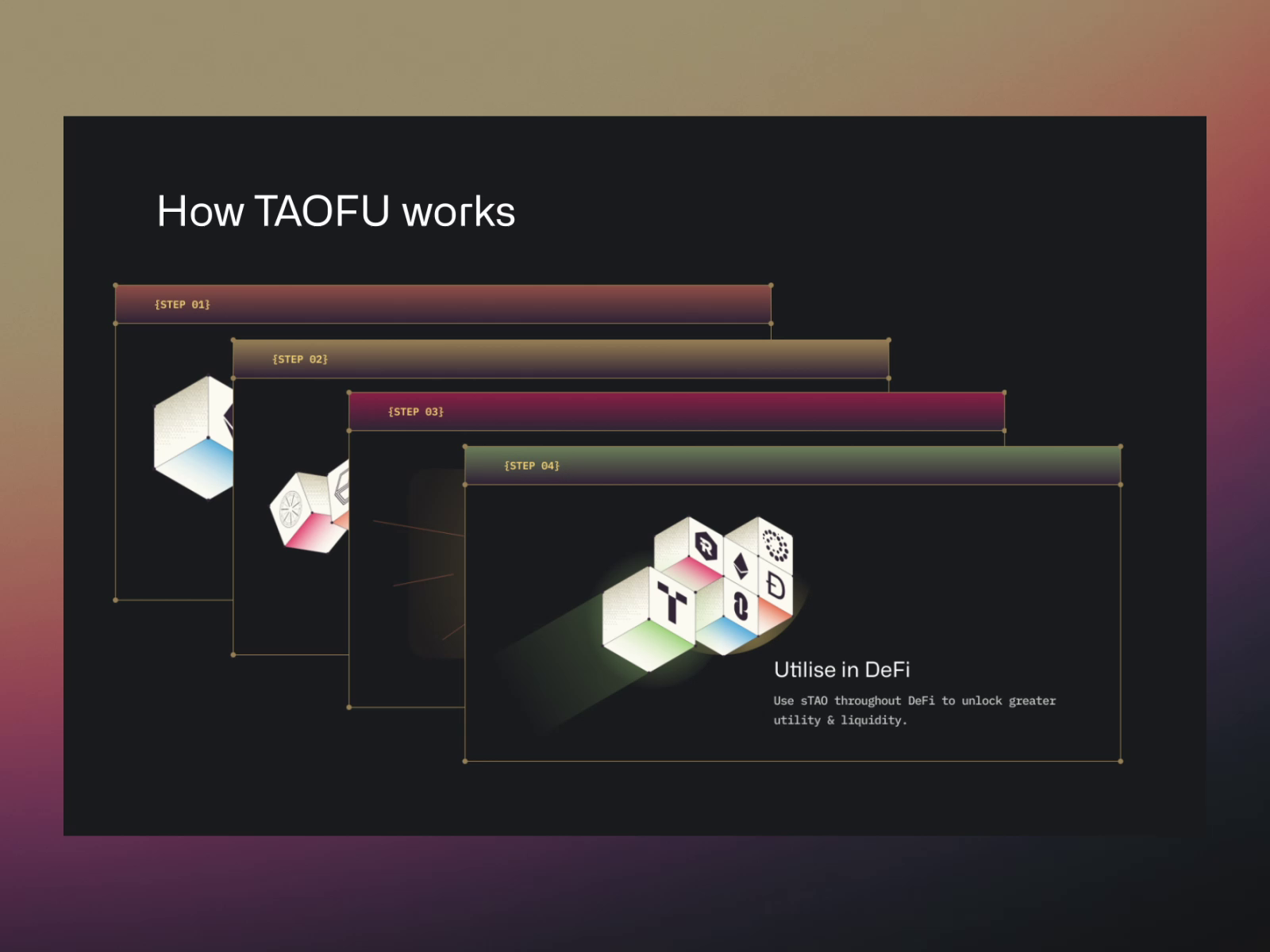 How TAOFU works

{STEP 01}

{STEP 02}

{STEP 03}

{STEP 04}

Utilise in DeFi

Use sTAO throughout DeFi to unlock greater utility & liquidity.